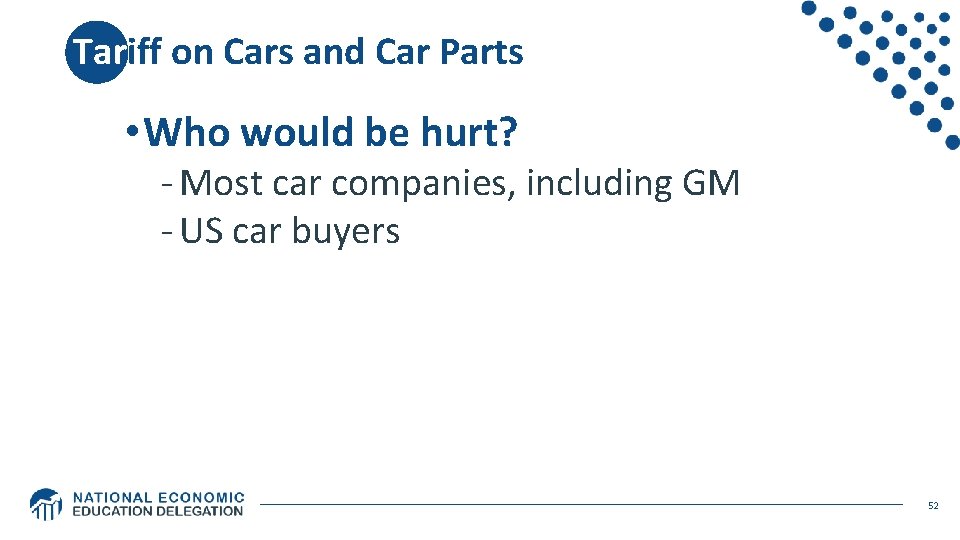 Tariff on Cars and Car Parts

• Who would be hurt?
- Most car companies, including GM
- US car buyers

NATIONAL ECONOMIC EDUCATION DELEGATION

52